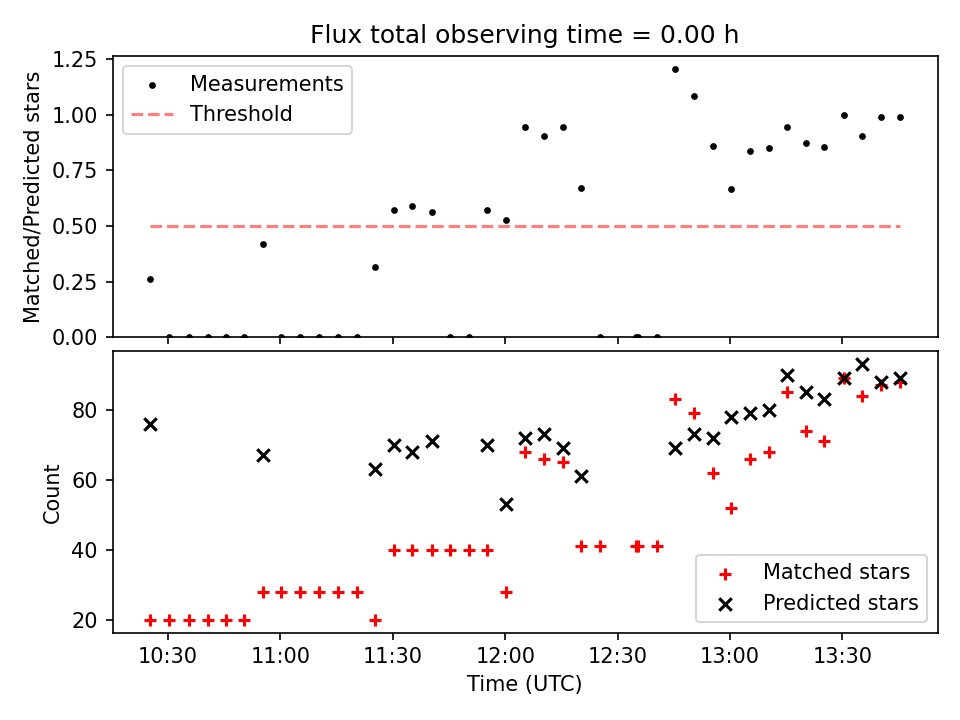 Flux total observing time = 0.00 h

Measurements
Threshold

Matched/Predicted stars

1.25
1.00
0.75
0.50
0.25
0.00

Count

80
60
40
20

Matched stars
Predicted stars

10:30
11:00
11:30
12:00
12:30
13:00
13:30

Time (UTC)